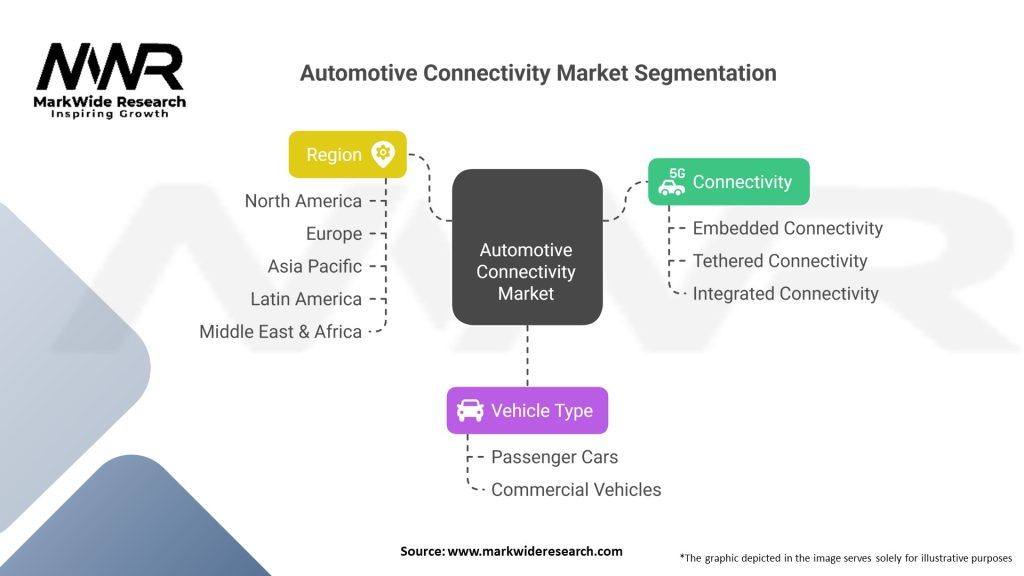 MWR
MarkWide Research
Inspiring Growth

Automotive Connectivity Market Segmentation

Region
North America
Europe
Asia Pacific
Latin America
Middle East & Africa

Automotive Connectivity Market

5G Connectivity
Embedded Connectivity
Tethered Connectivity
Integrated Connectivity

Vehicle Type
Passenger Cars
Commercial Vehicles

Source: www.markwideresearch.com

*The graphic depicted in the image serves solely for illustrative purposes